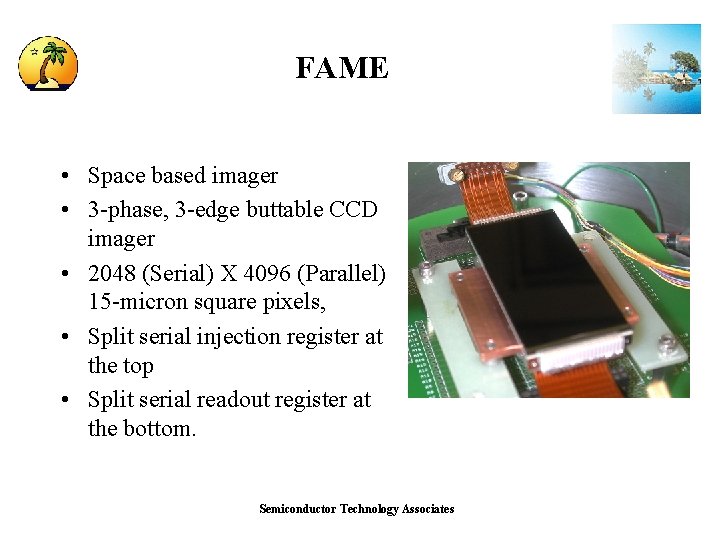 FAME

• Space based imager
• 3-phase, 3-edge buttable CCD imager
• 2048 (Serial) X 4096 (Parallel) 15-micron square pixels,
• Split serial injection register at the top
• Split serial readout register at the bottom.

Semiconductor Technology Associates